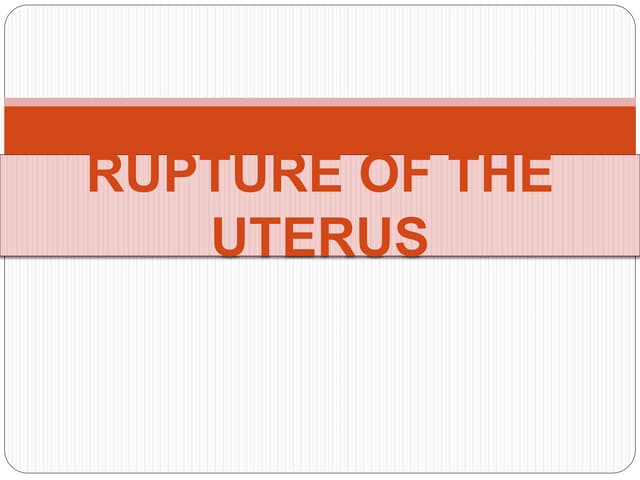 RUPTURE OF THE UTERUS